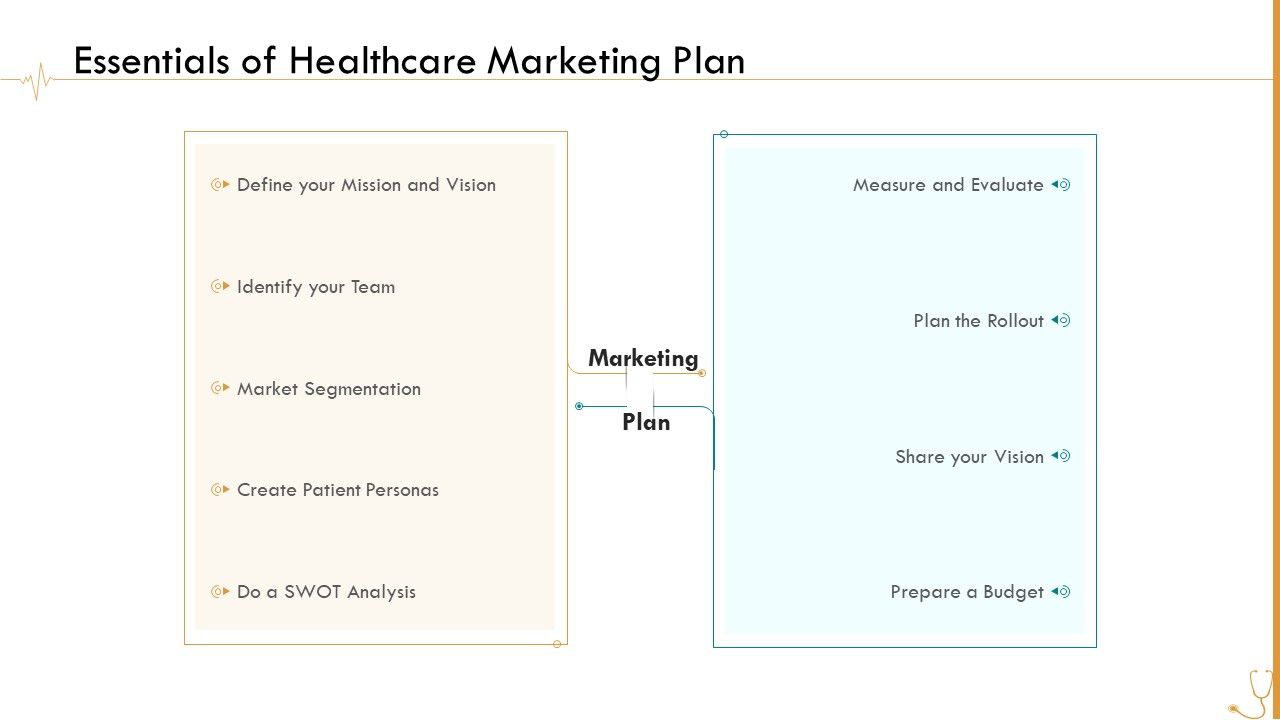 Essentials of Healthcare Marketing Plan

Define your Mission and Vision

Identify your Team

Market Segmentation

Create Patient Personas

Do a SWOT Analysis

Marketing Plan

Measure and Evaluate

Plan the Rollout

Share your Vision

Prepare a Budget